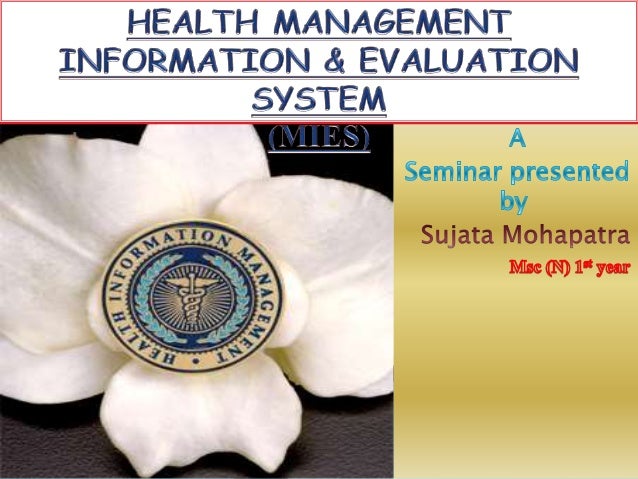 HEALTH MANAGEMENT INFORMATION & EVALUATION SYSTEM

(MIES)

A
Seminar presented
by
Sujata Mohapatra
Msc (N) 1st year

HEALTH INFORMATION MANAGEMENT